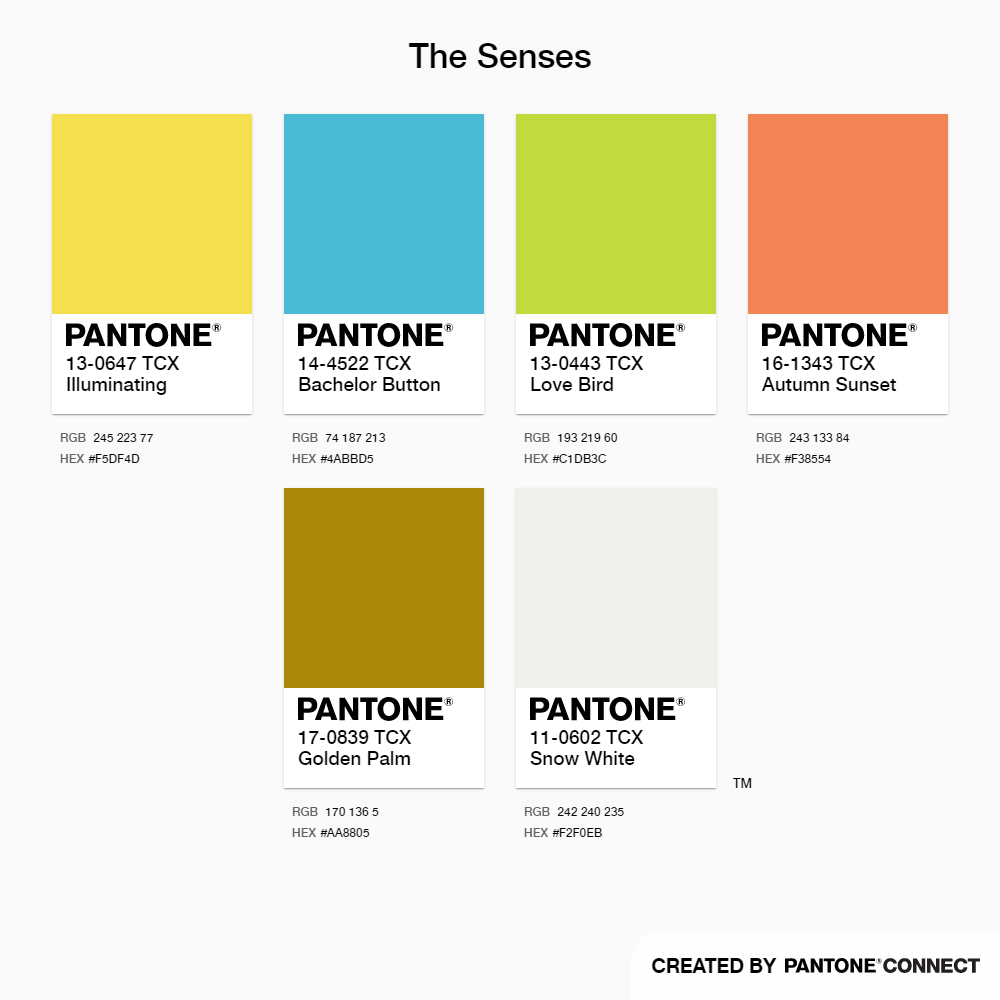 The Senses

PANTONE®
13-0647 TCX
Illuminating

RGB 245 223 77
HEX #F5DF4D

PANTONE®
14-4522 TCX
Bachelor Button

RGB 74 187 213
HEX #4ABBD5

PANTONE®
13-0443 TCX
Love Bird

RGB 193 219 60
HEX #C1DB3C

PANTONE®
16-1343 TCX
Autumn Sunset

RGB 243 133 84
HEX #F38554

PANTONE®
17-0839 TCX
Golden Palm

RGB 170 136 5
HEX #AA8805

PANTONE®
11-0602 TCX
Snow White

RGB 242 240 235
HEX #F2F0EB

TM

CREATED BY PANTONE® CONNECT